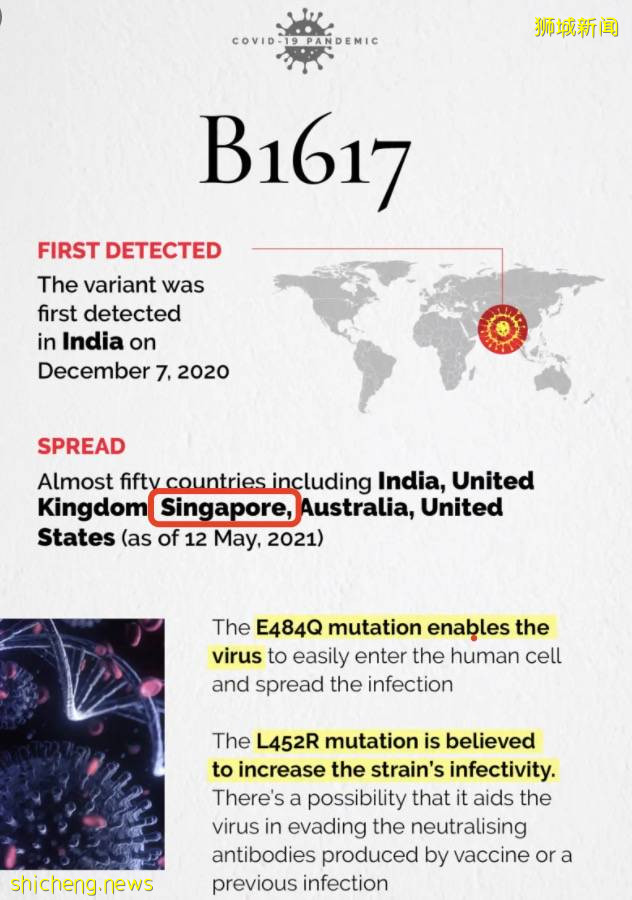 COVID-19 PANDEMIC

狮城新闻

B1617

FIRST DETECTED
The variant was first detected in India on December 7, 2020

SPREAD
Almost fifty countries including India, United Kingdom, Singapore, Australia, United States (as of 12 May, 2021)

The E484Q mutation enables the virus to easily enter the human cell and spread the infection

The L452R mutation is believed to increase the strain's infectivity. There's a possibility that it aids the virus in evading the neutralising antibodies produced by vaccine or a previous infection

shicheng.news